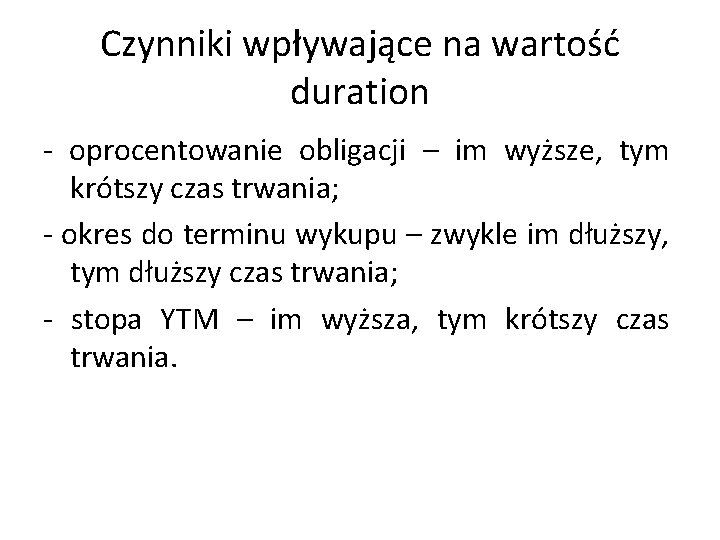 Czynniki wpływające na wartość duration

- oprocentowanie obligacji – im wyższe, tym krótszy czas trwania;

- okres do terminu wykupu – zwykle im dłuższy, tym dłuższy czas trwania;

- stopa YTM – im wyższa, tym krótszy czas trwania.